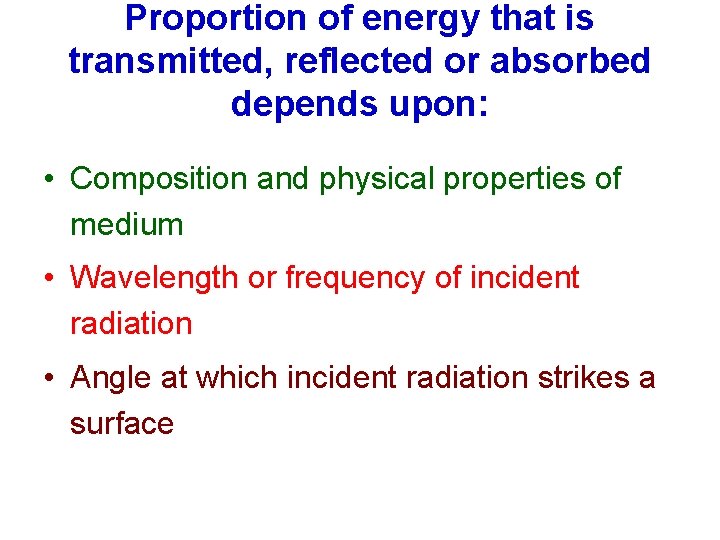 Proportion of energy that is transmitted, reflected or absorbed depends upon:

• Composition and physical properties of medium

• Wavelength or frequency of incident radiation

• Angle at which incident radiation strikes a surface